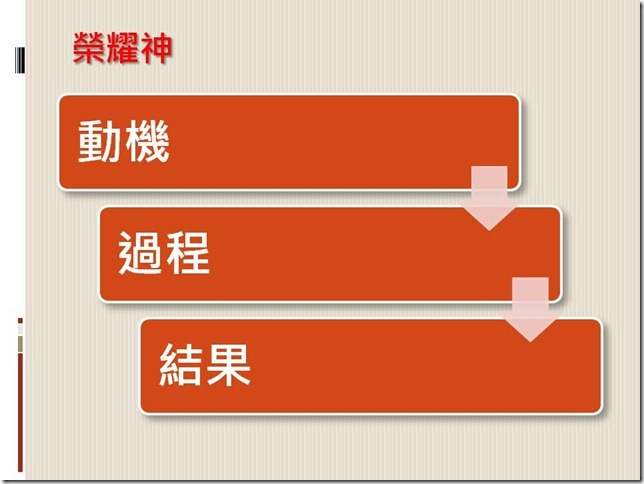 榮耀神

動機

過程

結果